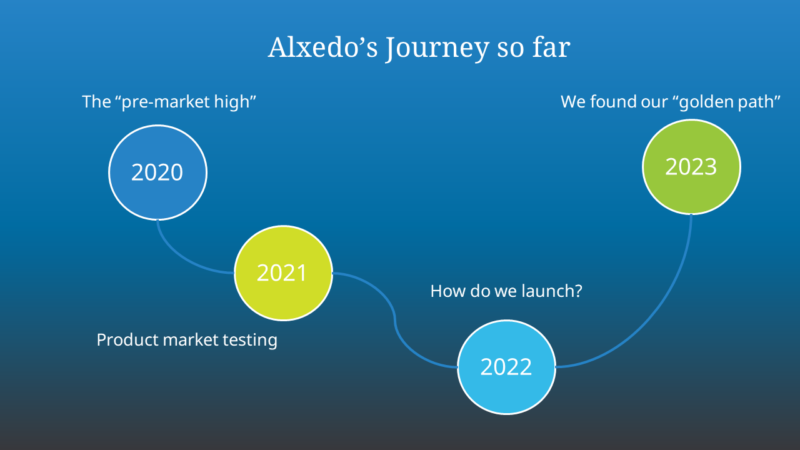 Alxedo’s Journey so far

The “pre-market high”

2020

2021

Product market testing

How do we launch?

2022

We found our “golden path”

2023